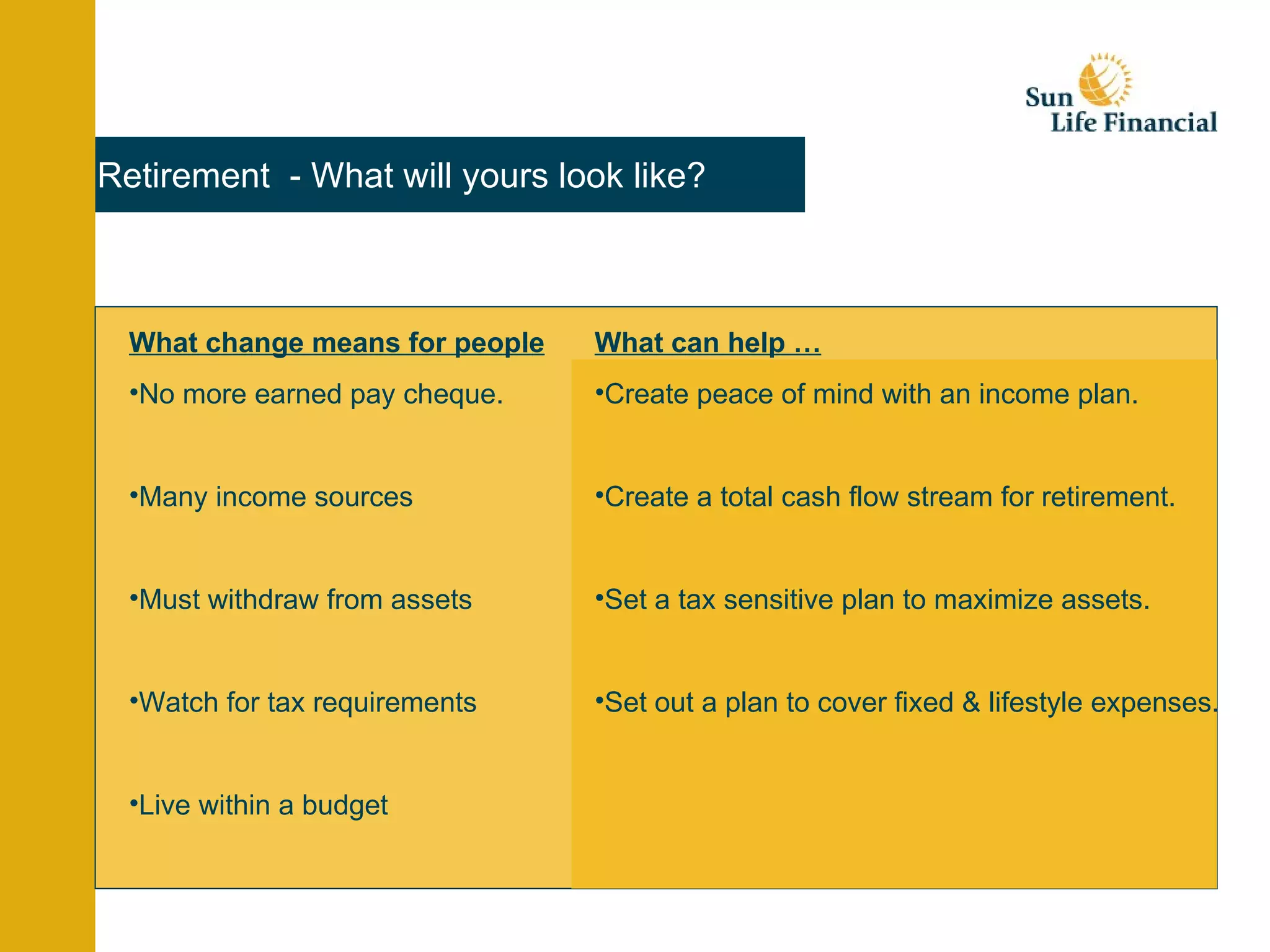 Sun Life Financial

Retirement - What will yours look like?

What change means for people

•No more earned pay cheque.

•Many income sources

•Must withdraw from assets

•Watch for tax requirements

•Live within a budget

What can help …

•Create peace of mind with an income plan.

•Create a total cash flow stream for retirement.

•Set a tax sensitive plan to maximize assets.

•Set out a plan to cover fixed & lifestyle expenses.